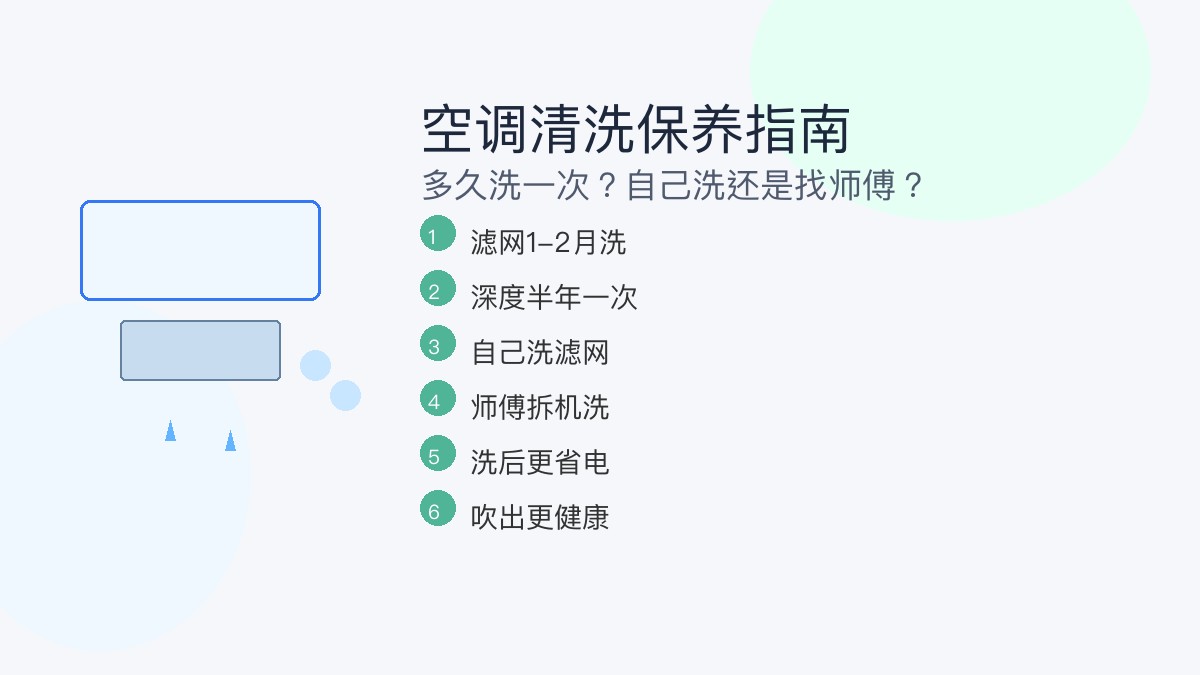 空调清洗保养指南
多久洗一次？自己洗还是找师傅？

1 滤网1–2月洗
2 深度半年一次
3 自己洗滤网
4 师傅拆机洗
5 洗后更省电
6 吹出更健康